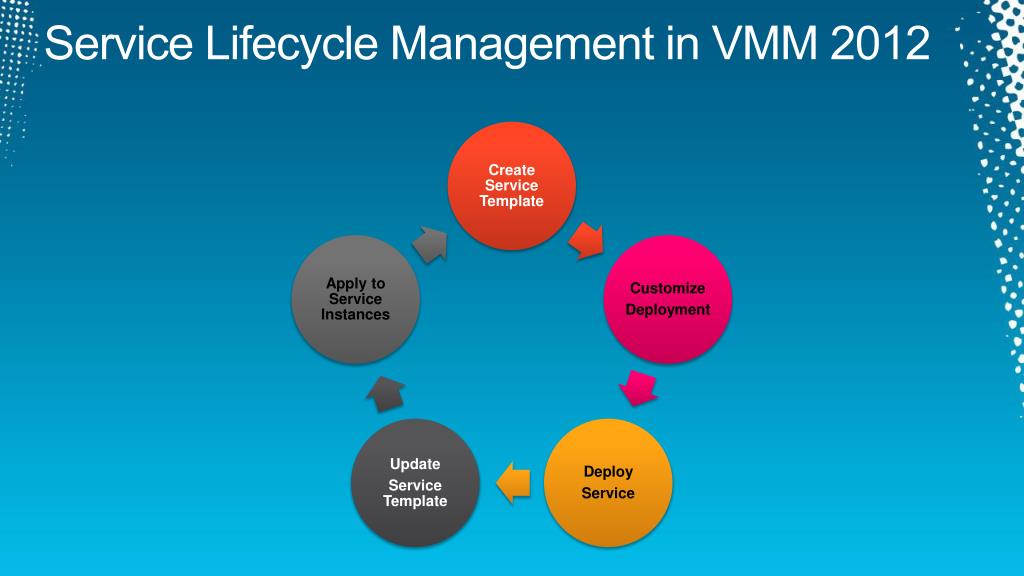 Service Lifecycle Management in VMM 2012

Create Service Template

Customize Deployment

Deploy Service

Update Service Template

Apply to Service Instances